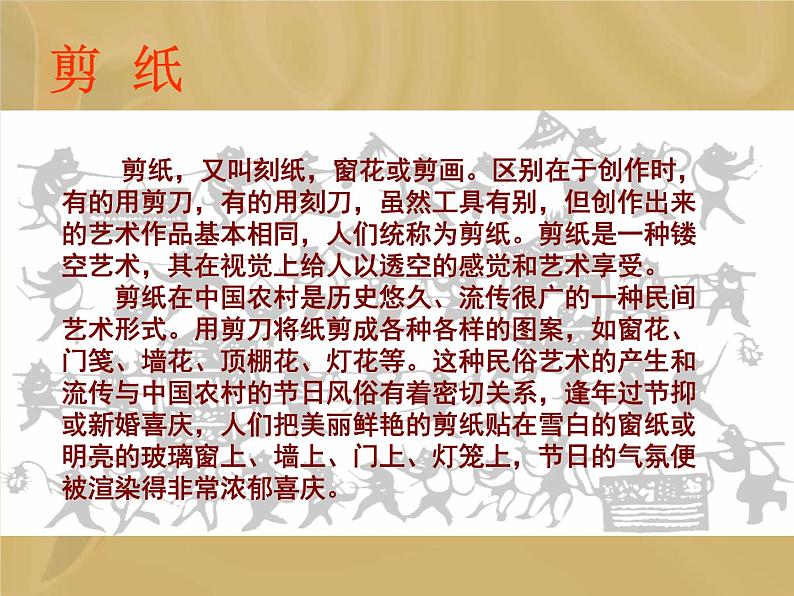 剪 纸

剪纸，又叫刻纸，窗花或剪画。区别在于创作时，有的用剪刀，有的用刻刀，虽然工具有别，但创作出来的艺术作品基本相同，人们统称为剪纸。剪纸是一种镂空艺术，其在视觉上给人以透空的感觉和艺术享受。

剪纸在中国农村是历史悠久、流传很广的一种民间艺术形式。用剪刀将纸剪成各种各样的图案，如窗花、门笺、墙花、顶棚花、灯花等。这种民俗艺术的产生和流传与中国农村的节日风俗有着密切关系，逢年过节抑或新婚喜庆，人们把美丽鲜艳的剪纸贴在雪白的窗纸或明亮的玻璃窗上、墙上、门上、灯笼上，节日的气氛便被渲染得非常浓郁喜庆。